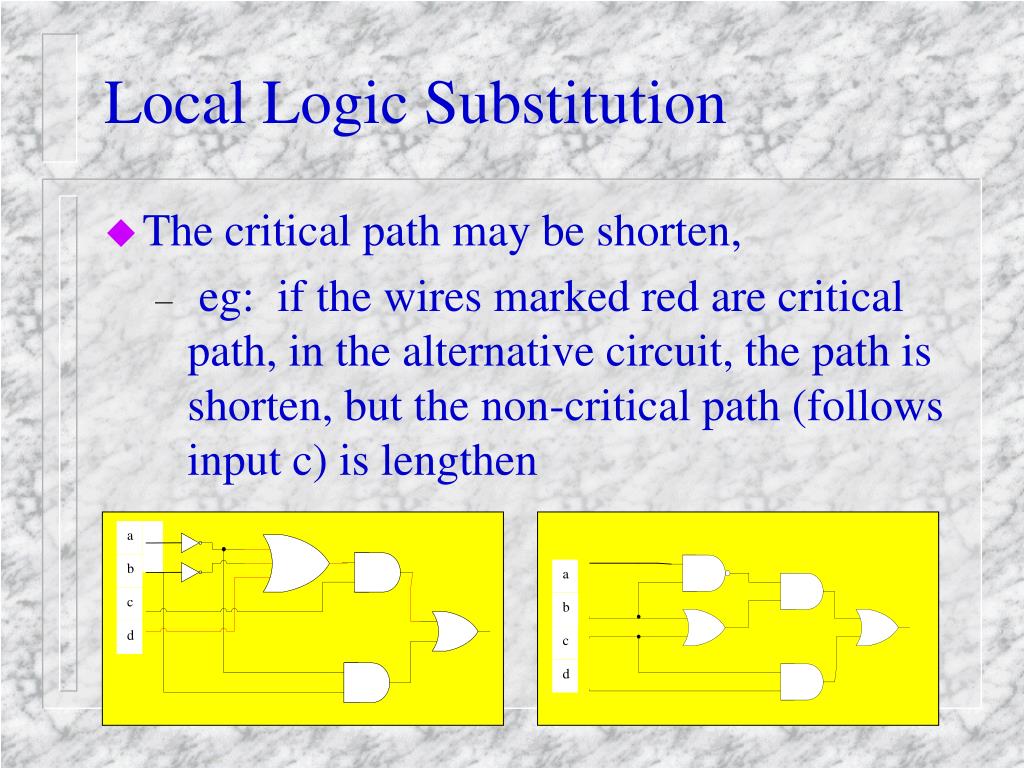 Local Logic Substitution

The critical path may be shorten,

– eg: if the wires marked red are critical path, in the alternative circuit, the path is shorten, but the non-critical path (follows input c) is lengthen

a
b
c
d

a
b
c
d